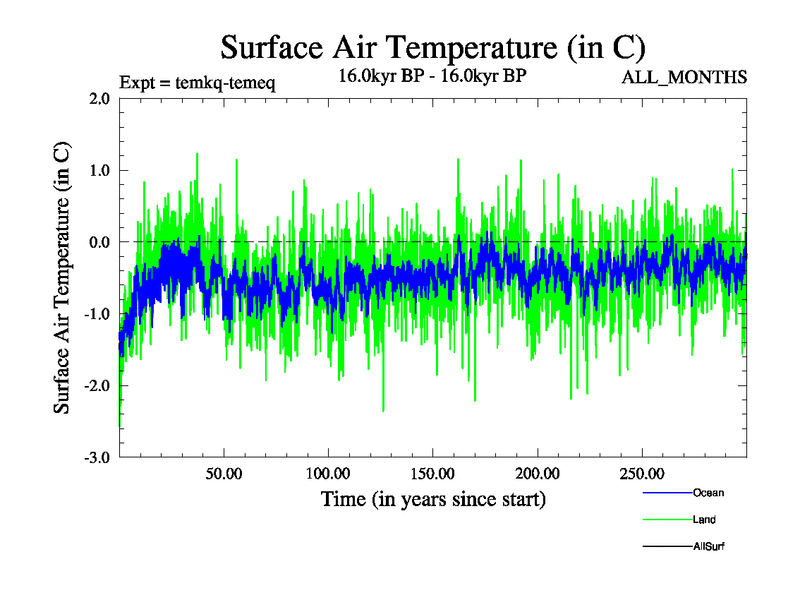 Surface Air Temperature (in C)

Expt = temkq-temeq

16.0kyr BP - 16.0kyr BP

ALL_MONTHS

Surface Air Temperature (in C)

2.0
1.0
0.0
-1.0
-2.0
-3.0

50.00
100.00
150.00
200.00
250.00

Time (in years since start)

Ocean
Land
AllSurf